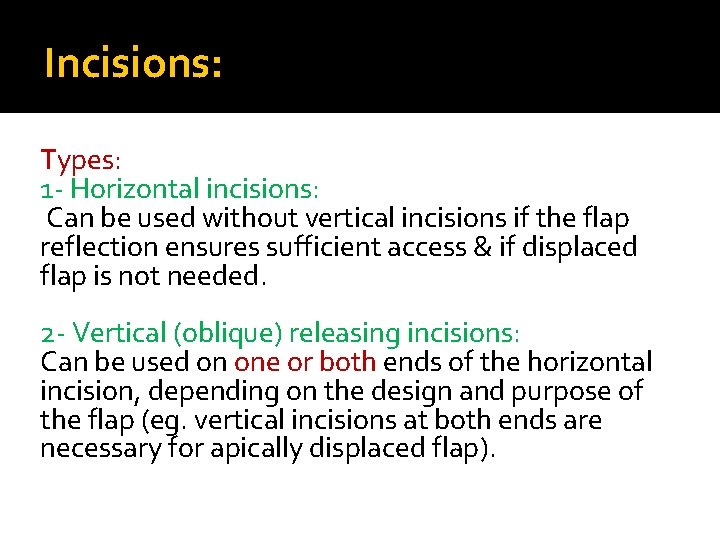 Incisions:

Types:
1- Horizontal incisions:
Can be used without vertical incisions if the flap reflection ensures sufficient access & if displaced flap is not needed.

2- Vertical (oblique) releasing incisions:
Can be used on one or both ends of the horizontal incision, depending on the design and purpose of the flap (eg. vertical incisions at both ends are necessary for apically displaced flap).